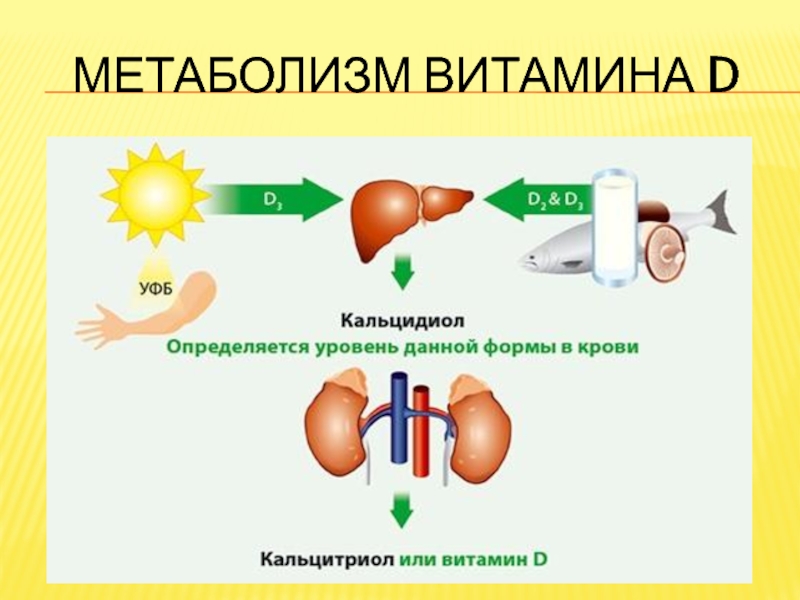 МЕТАБОЛИЗМ ВИТАМИНА D

$D_3$

$D_2$ & $D_3$

УФБ

Кальцидиол

Определяется уровень данной формы в крови

Кальцитриол или витамин D